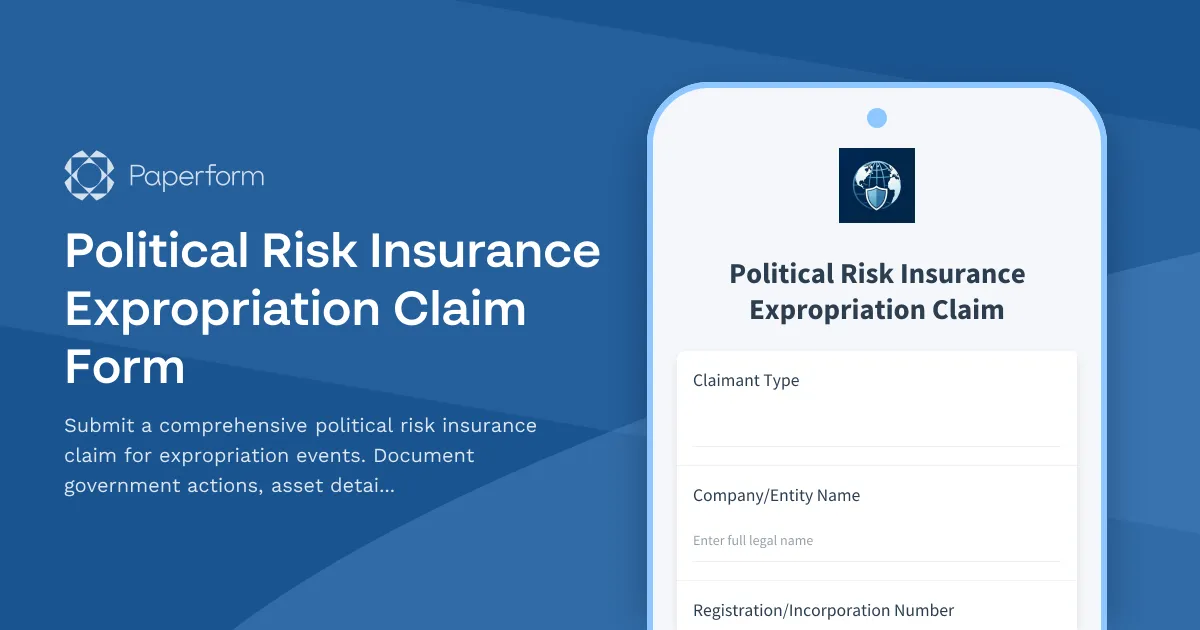 Paperform

Political Risk Insurance Expropriation Claim Form

Submit a comprehensive political risk insurance claim for expropriation events. Document government actions, asset detai...

Political Risk Insurance Expropriation Claim

Claimant Type

Company/Entity Name

Enter full legal name

Registration/Incorporation Number